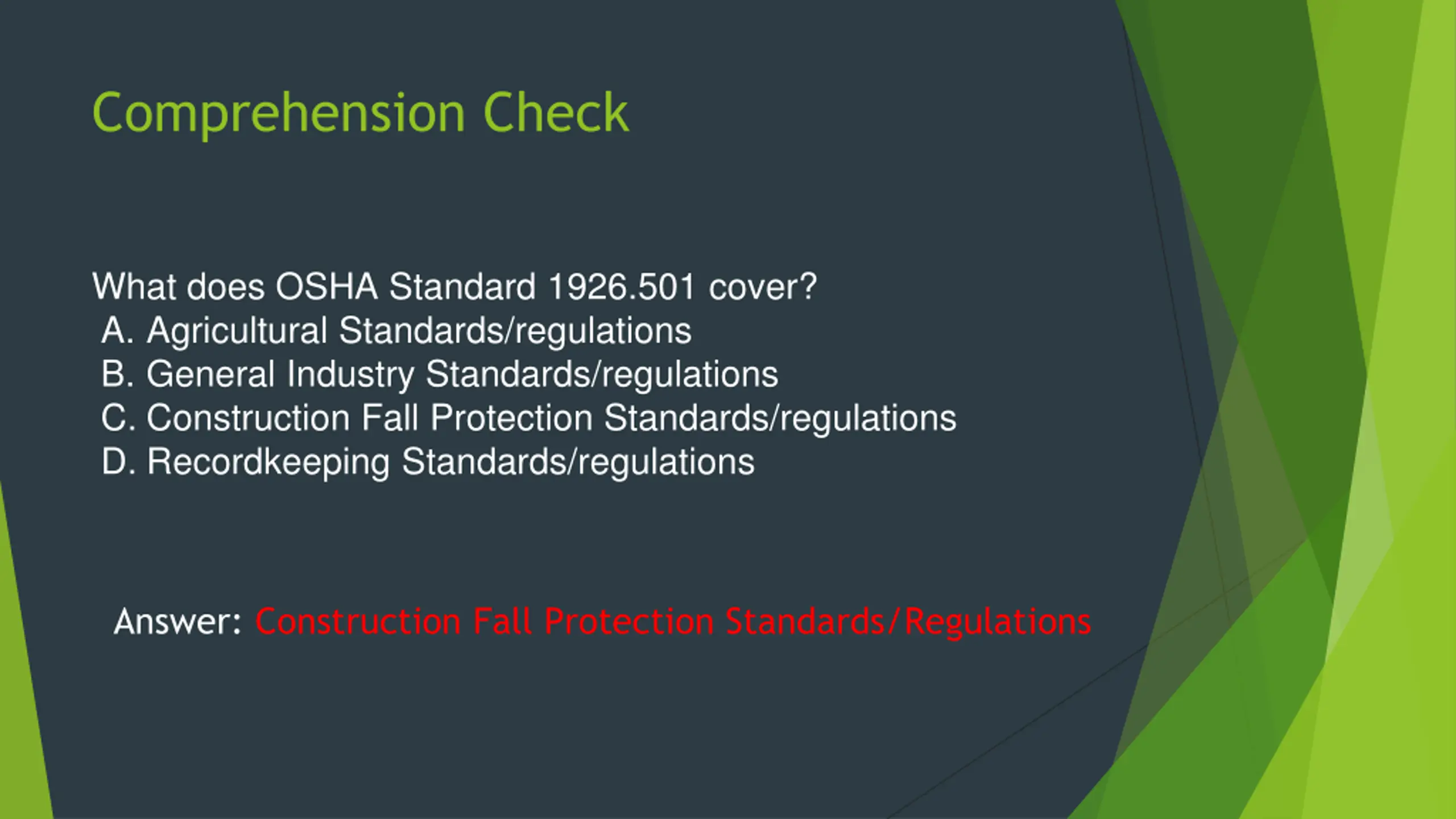 Comprehension Check

What does OSHA Standard 1926.501 cover?
A. Agricultural Standards/regulations
B. General Industry Standards/regulations
C. Construction Fall Protection Standards/regulations
D. Recordkeeping Standards/regulations

Answer: Construction Fall Protection Standards/Regulations